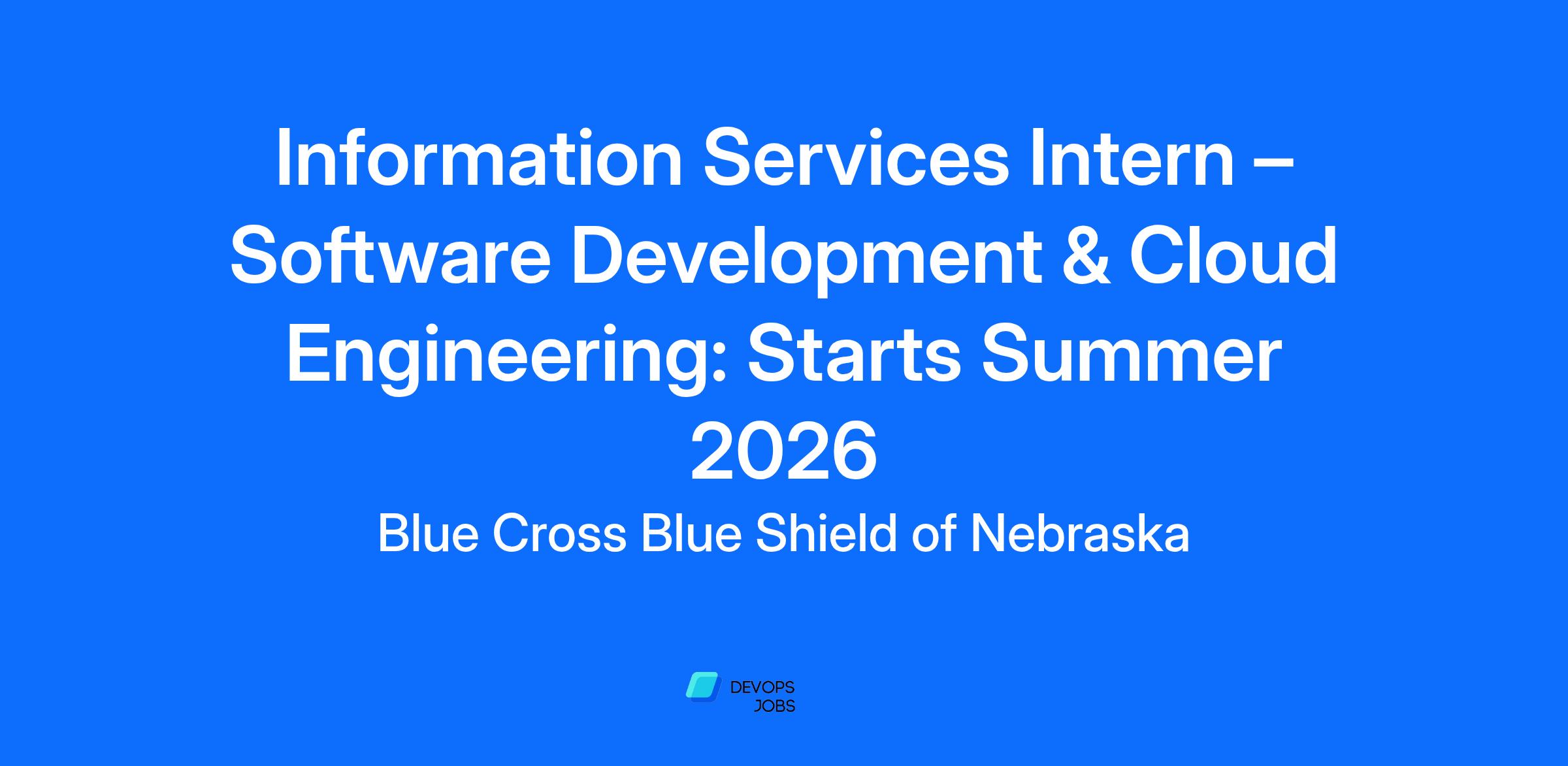 Information Services Intern – Software Development & Cloud Engineering: Starts Summer 2026

Blue Cross Blue Shield of Nebraska

DEVOPS
JOBS